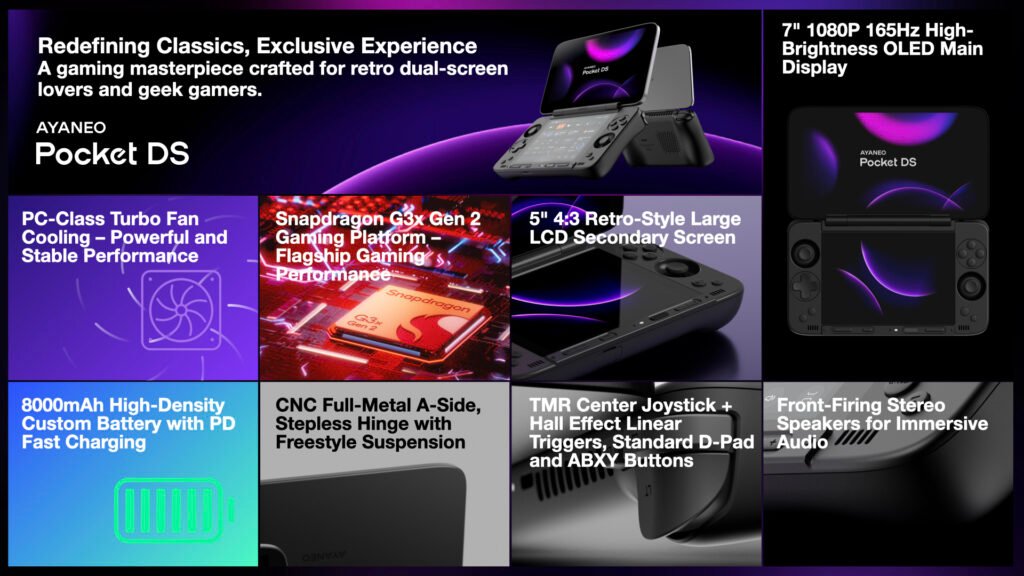 Redefining Classics, Exclusive Experience
A gaming masterpiece crafted for retro dual-screen lovers and geek gamers.

AYANEO
Pocket DS

7" 1080P 165Hz High-Brightness OLED Main Display

AYANEO
Pocket DS

PC-Class Turbo Fan Cooling – Powerful and Stable Performance

Snapdragon G3x Gen 2 Gaming Platform – Flagship Gaming Performance

Snapdragon
G3x Gen 2

5" 4:3 Retro-Style Large LCD Secondary Screen

8000mAh High-Density Custom Battery with PD Fast Charging

CNC Full-Metal A-Side, Stepless Hinge with Freestyle Suspension

AYANEO

TMR Center Joystick + Hall Effect Linear Triggers, Standard D-Pad and ABXY Buttons

Front-Firing Stereo Speakers for Immersive Audio